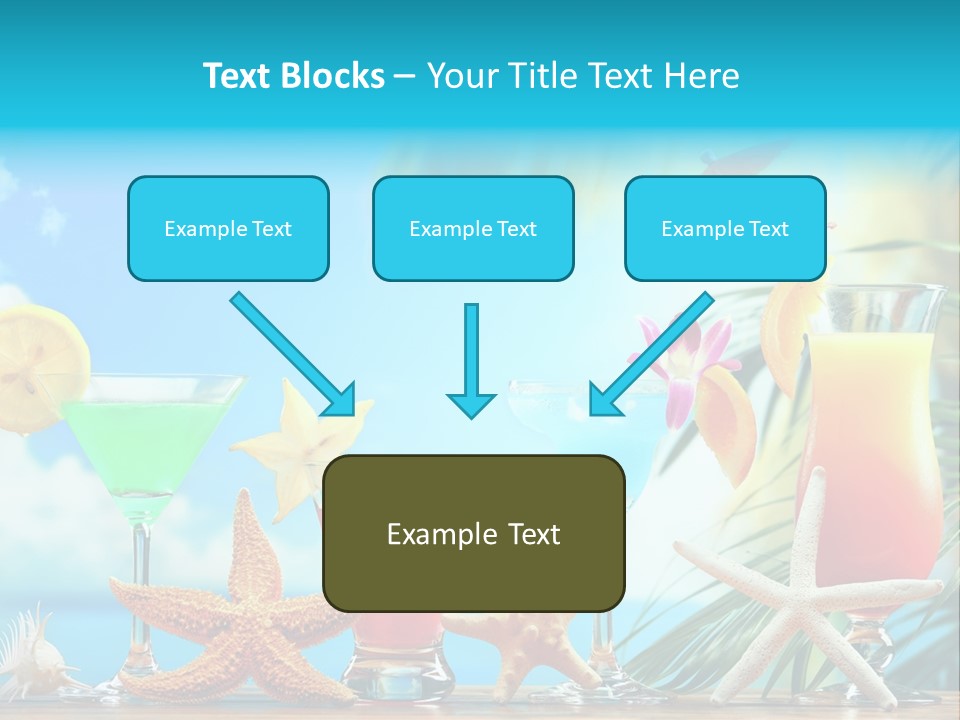 Text Blocks – Your Title Text Here

Example Text

Example Text

Example Text

Example Text